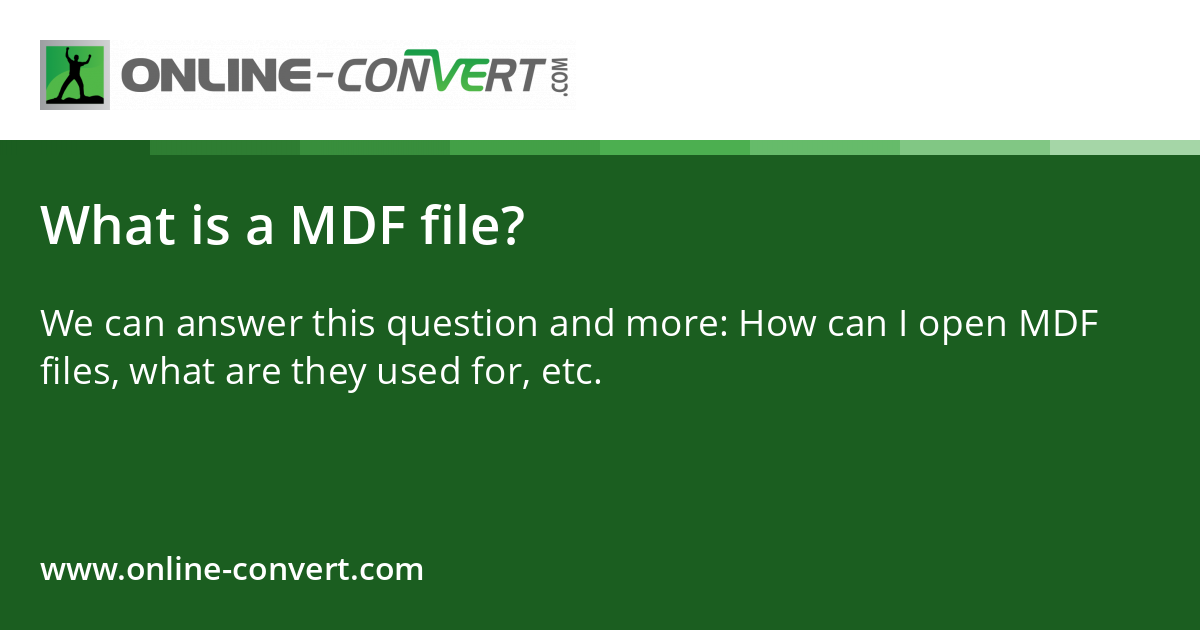 ONLINE-CONVERT.COM

What is a MDF file?

We can answer this question and more: How can I open MDF files, what are they used for, etc.

www.online-convert.com